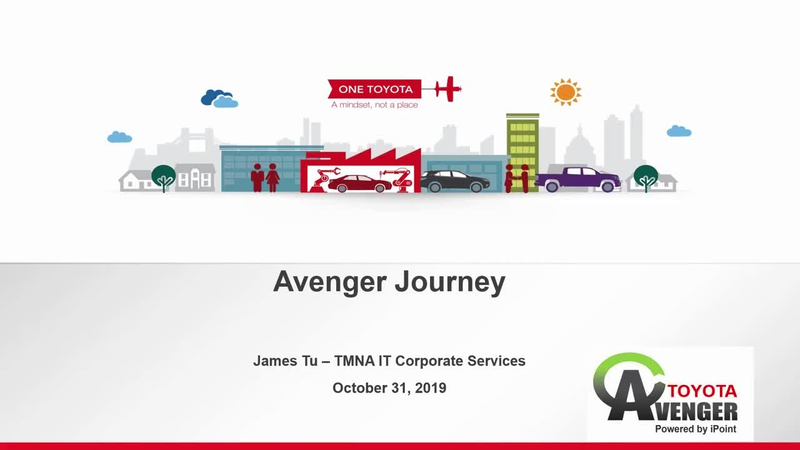 ONE TOYOTA
A mindset, not a place

Avenger Journey

James Tu – TMNA IT Corporate Services

October 31, 2019

TOYOTA
AVENGER
Powered by iPoint